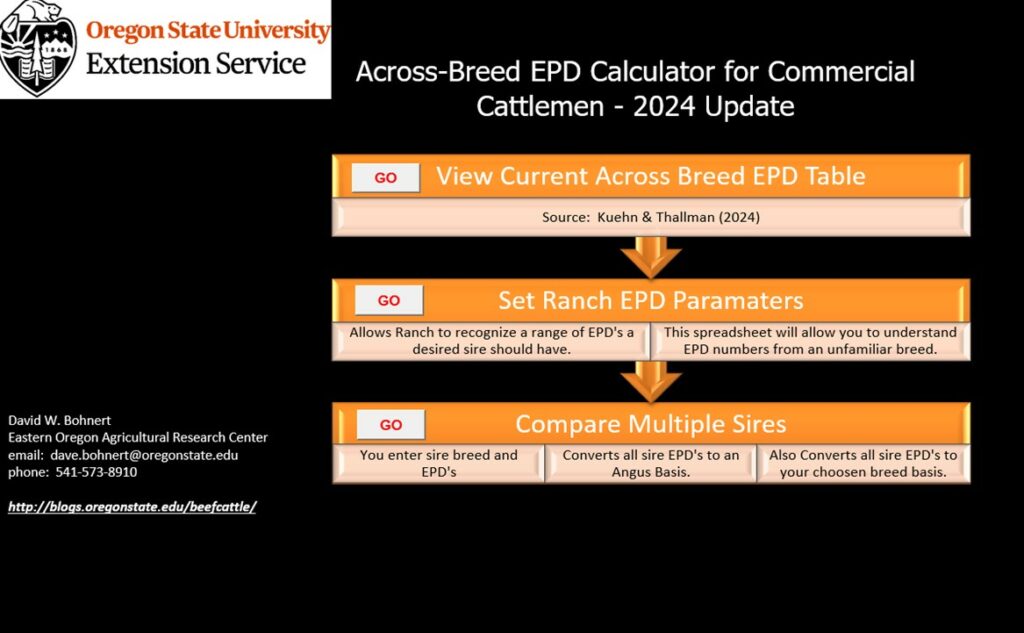 1868

Oregon State University
Extension Service

Across-Breed EPD Calculator for Commercial Cattlemen - 2024 Update

GO
View Current Across Breed EPD Table
Source: Kuehn & Thallman (2024)

GO
Set Ranch EPD Paramaters
Allows Ranch to recognize a range of EPD's a desired sire should have.
This spreadsheet will allow you to understand EPD numbers from an unfamiliar breed.

GO
Compare Multiple Sires
You enter sire breed and EPD's
Converts all sire EPD's to an Angus Basis.
Also Converts all sire EPD's to your choosen breed basis.

David W. Bohnert
Eastern Oregon Agricultural Research Center
email: dave.bohnert@oregonstate.edu
phone: 541-573-8910

http://blogs.oregonstate.edu/beefcattle/